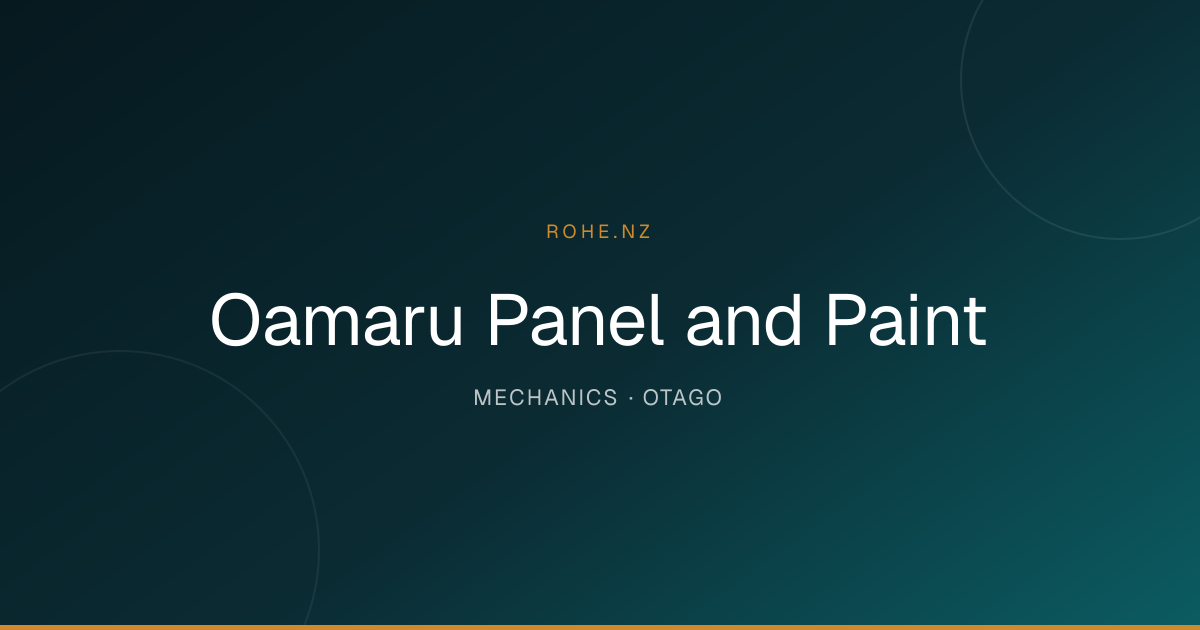 ROHE.NZ

Oamaru Panel and Paint

MECHANICS · OTAGO